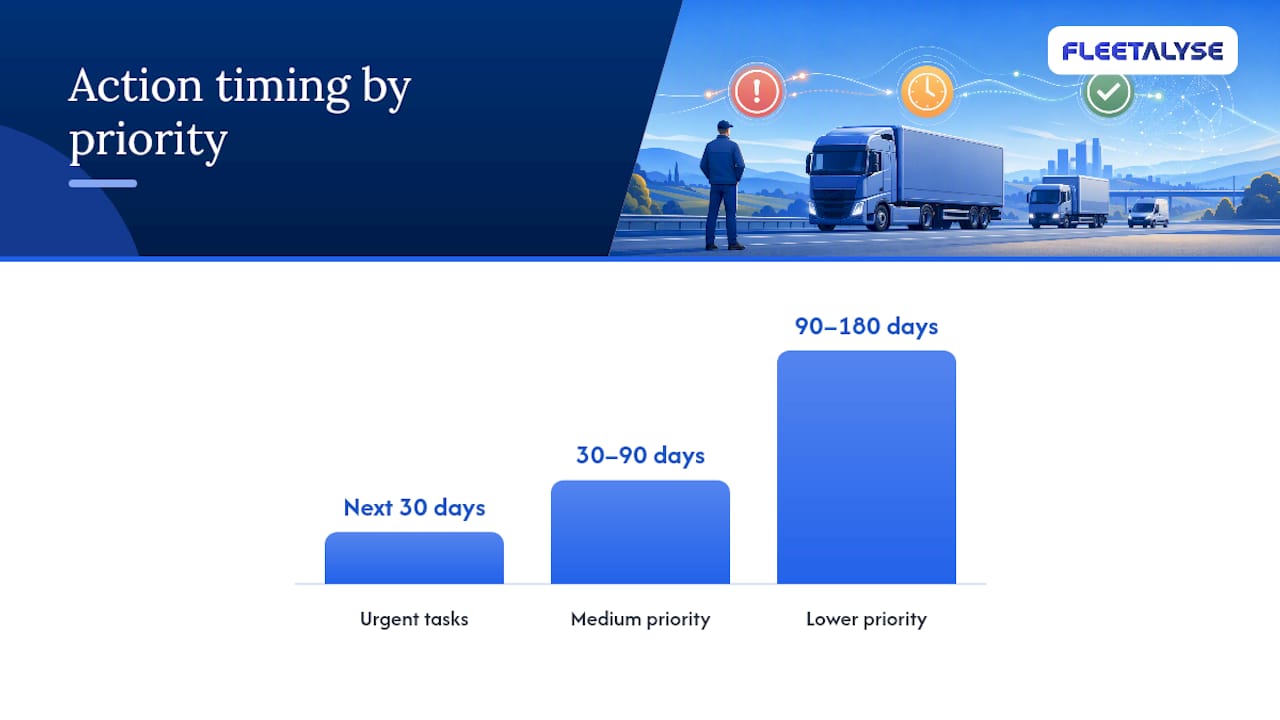 Action timing by priority

FLEETALYSE

Next 30 days

30–90 days

90–180 days

Urgent tasks

Medium priority

Lower priority